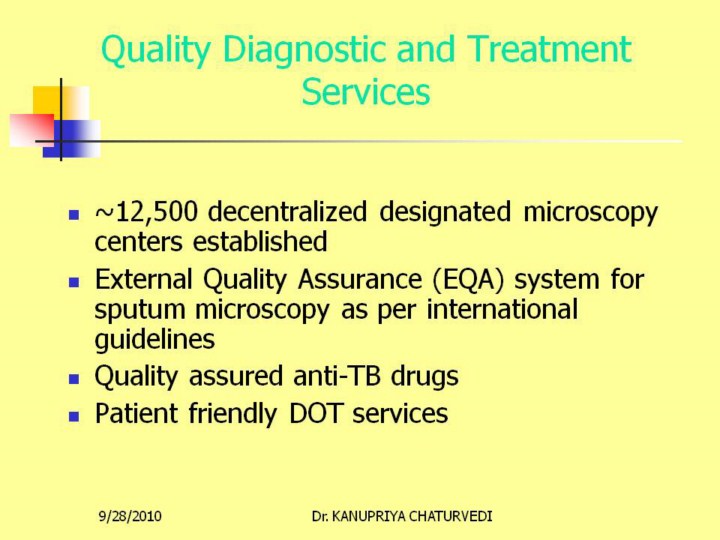 Quality Diagnostic and Treatment Services

- ~12,500 decentralized designated microscopy centers established
- External Quality Assurance (EQA) system for sputum microscopy as per international guidelines
- Quality assured anti-TB drugs
- Patient friendly DOT services

9/28/2010

Dr. KANUPRIYA CHATURVEDI